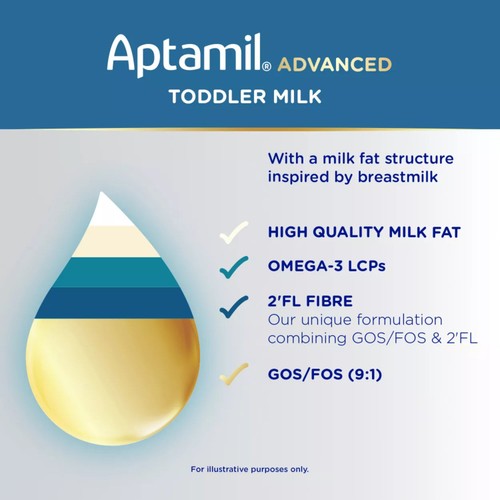 Aptamil® ADVANCED
TODDLER MILK

With a milk fat structure inspired by breastmilk

HIGH QUALITY MILK FAT

OMEGA-3 LCPs

2'FL FIBRE
Our unique formulation combining GOS/FOS & 2'FL

GOS/FOS (9:1)

For illustrative purposes only.